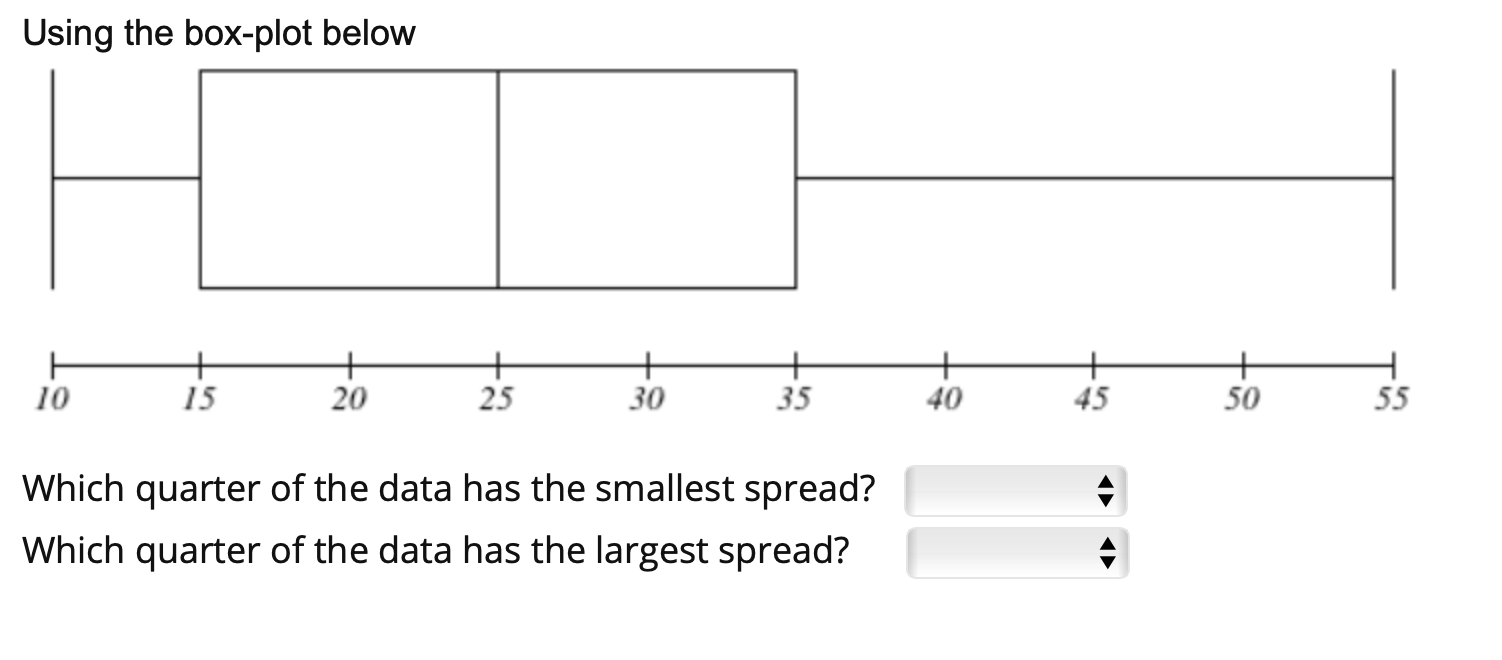 Using the box-plot below

10 15 20 25 30 35 40 45 50 55

Which quarter of the data has the smallest spread?

Which quarter of the data has the largest spread?